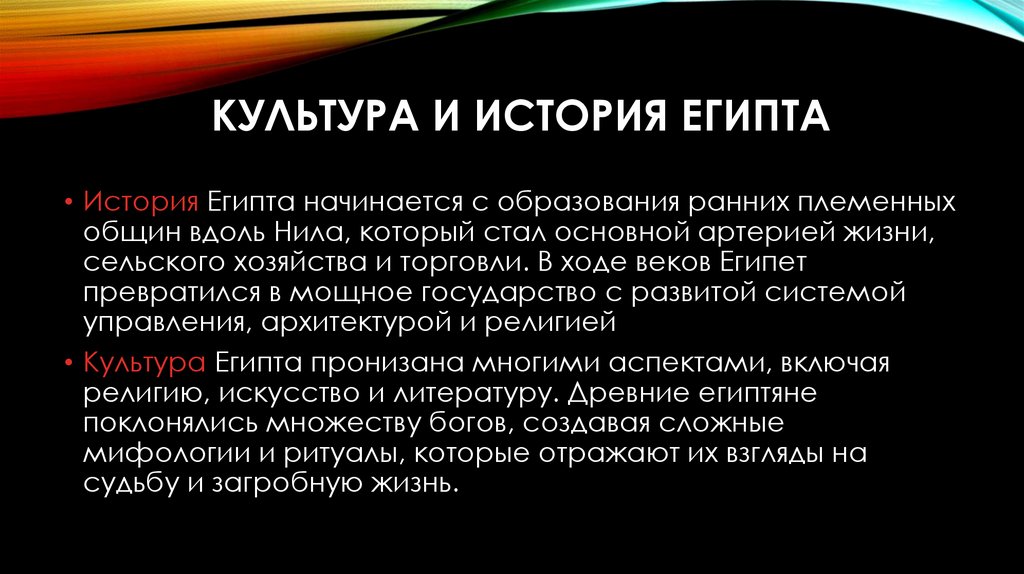 КУЛЬТУРА И ИСТОРИЯ ЕГИПТА

• История Египта начинается с образования ранних племенных общин вдоль Нила, который стал основной артерией жизни, сельского хозяйства и торговли. В ходе веков Египет превратился в мощное государство с развитой системой управления, архитектурой и религией

• Культура Египта пронизана многими аспектами, включая религию, искусство и литературу. Древние египтяне поклонялись множеству богов, создавая сложные мифологии и ритуалы, которые отражают их взгляды на судьбу и загробную жизнь.